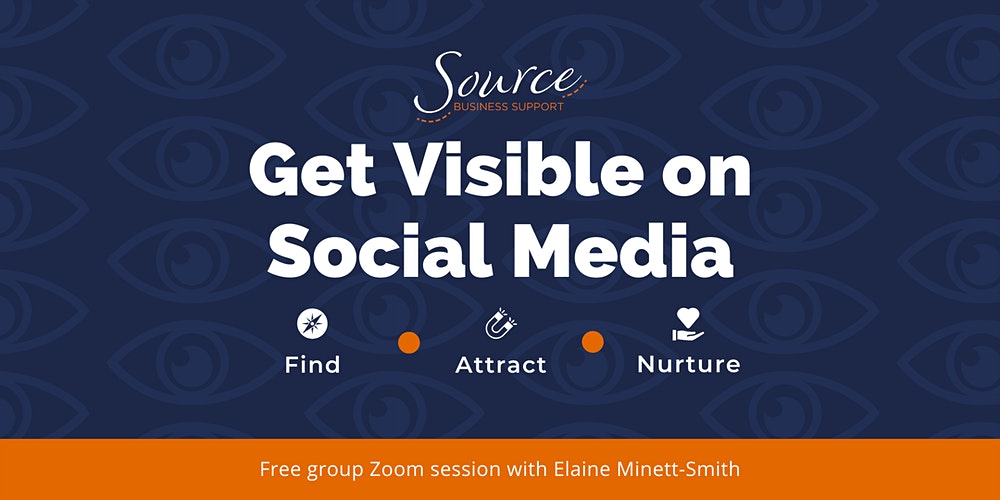 Source
BUSINESS SUPPORT

Get Visible on Social Media

Find Attract Nurture

Free group Zoom session with Elaine Minett-Smith